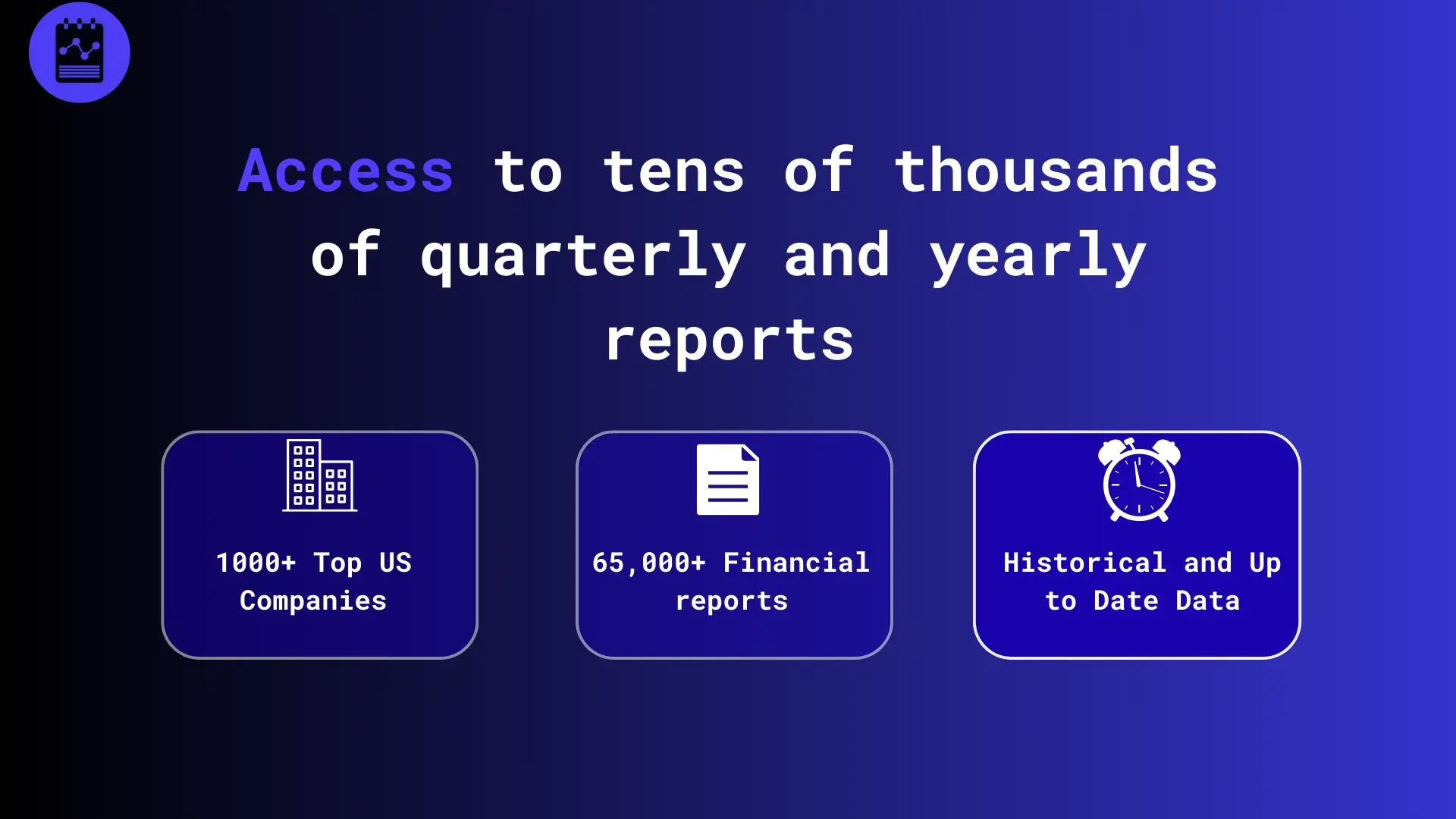 Access to tens of thousands of quarterly and yearly reports

1000+ Top US Companies

65,000+ Financial reports

Historical and Up to Date Data